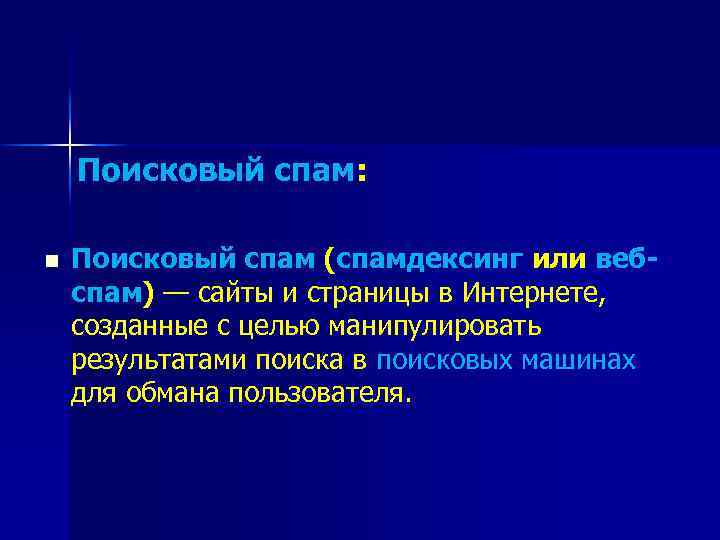 Поисковый спам:

Поисковый спам (спамдексинг или веб-спам) — сайты и страницы в Интернете, созданные с целью манипулировать результатами поиска в поисковых машинах для обмана пользователя.